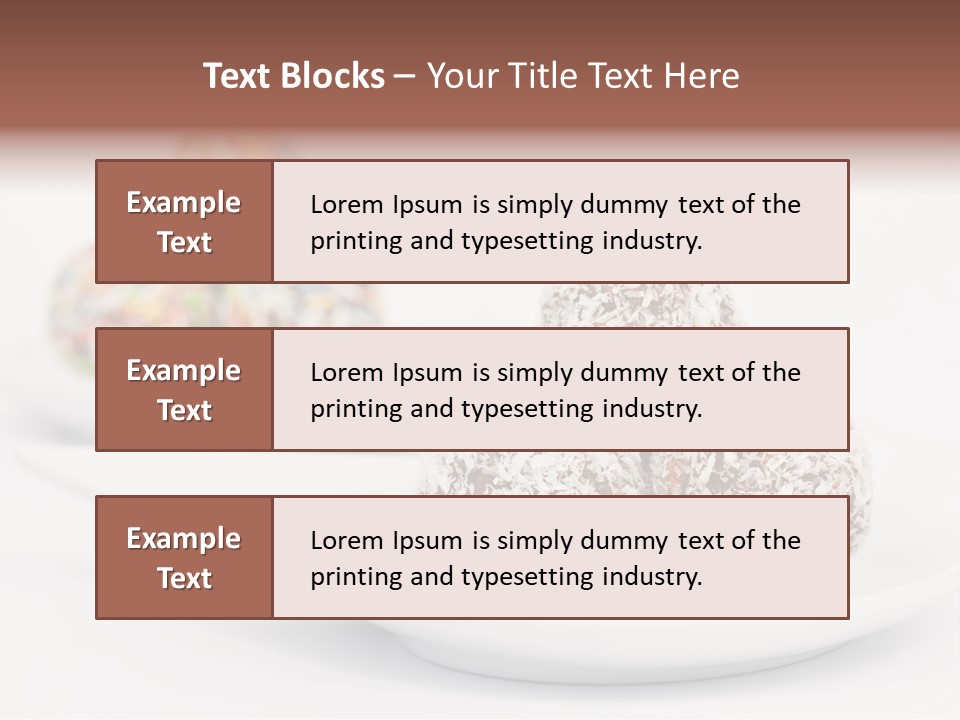 Text Blocks – Your Title Text Here

Example Text

Lorem Ipsum is simply dummy text of the printing and typesetting industry.

Example Text

Lorem Ipsum is simply dummy text of the printing and typesetting industry.

Example Text

Lorem Ipsum is simply dummy text of the printing and typesetting industry.